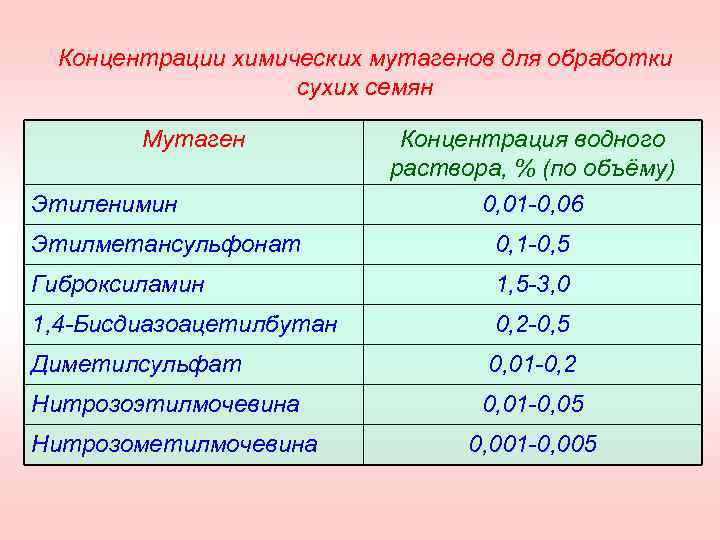 Концентрации химических мутагенов для обработки сухих семян

| Мутаген | Концентрация водного раствора, % (по объёму) |
|---|---|
| Этиленимин | 0,01-0,06 |
| Этилметансульфонат | 0,1-0,5 |
| Гиброксиламин | 1,5-3,0 |
| 1,4-Бисдиазоацетилбутан | 0,2-0,5 |
| Диметилсульфат | 0,01-0,2 |
| Нитрозоэтилмочевина | 0,01-0,05 |
| Нитрозометилмочевина | 0,001-0,005 |